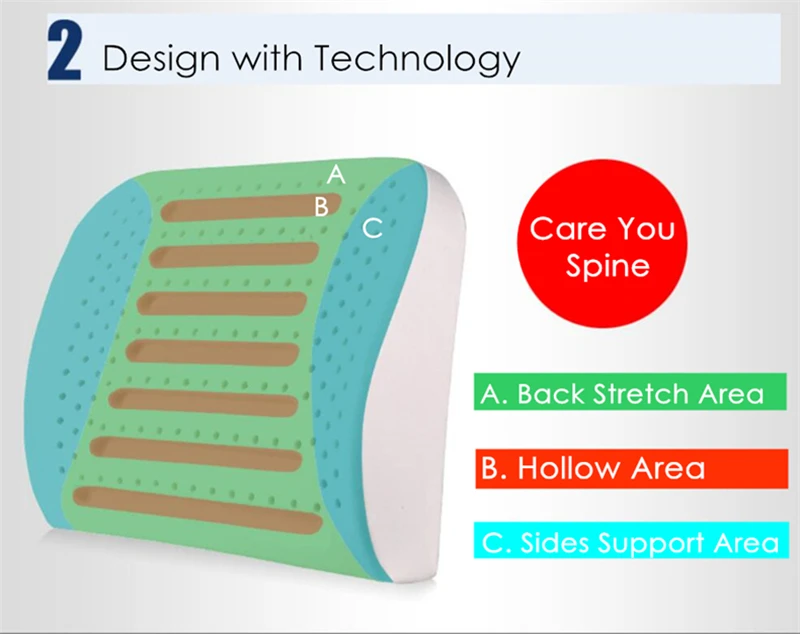 2 Design with Technology

A

B

C

Care You Spine

A. Back Stretch Area

B. Hollow Area

C. Sides Support Area